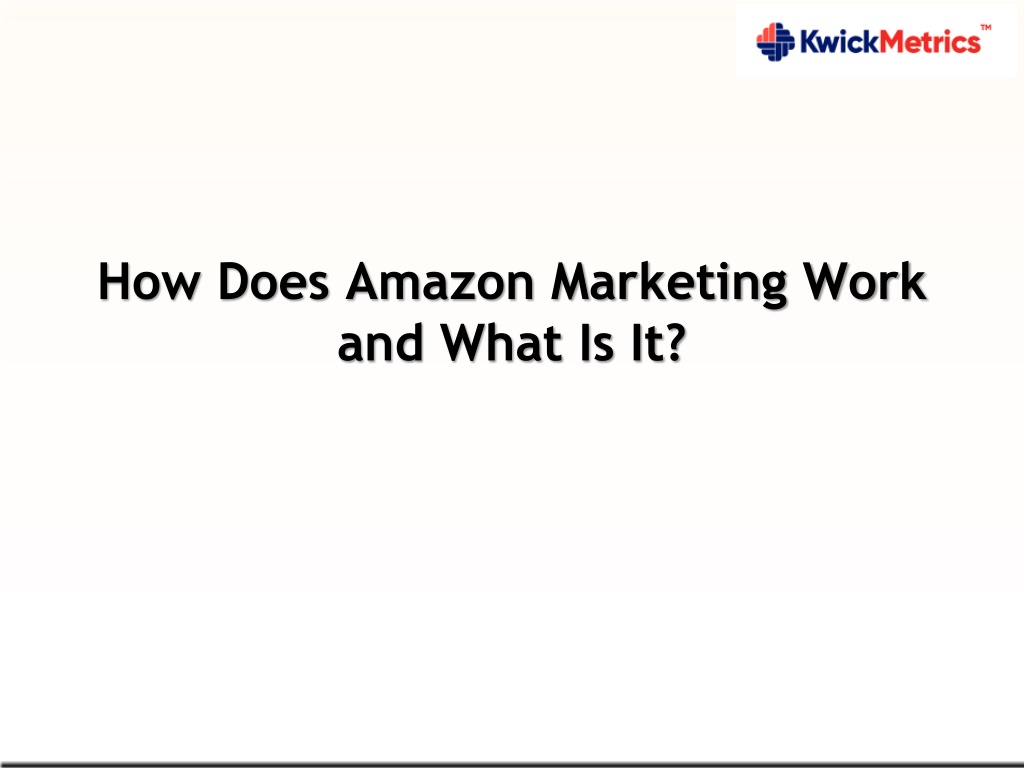 KwickMetrics™

How Does Amazon Marketing Work and What Is It?